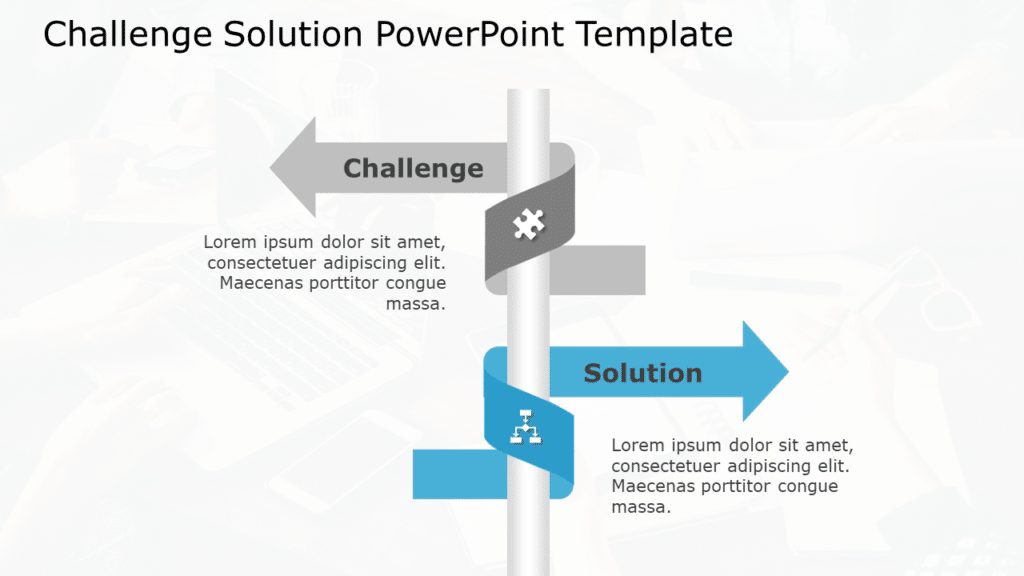 Challenge Solution PowerPoint Template

Challenge

Lorem ipsum dolor sit amet, consectetuer adipiscing elit. Maecenas porttitor congue massa.

Solution

Lorem ipsum dolor sit amet, consectetuer adipiscing elit. Maecenas porttitor congue massa.